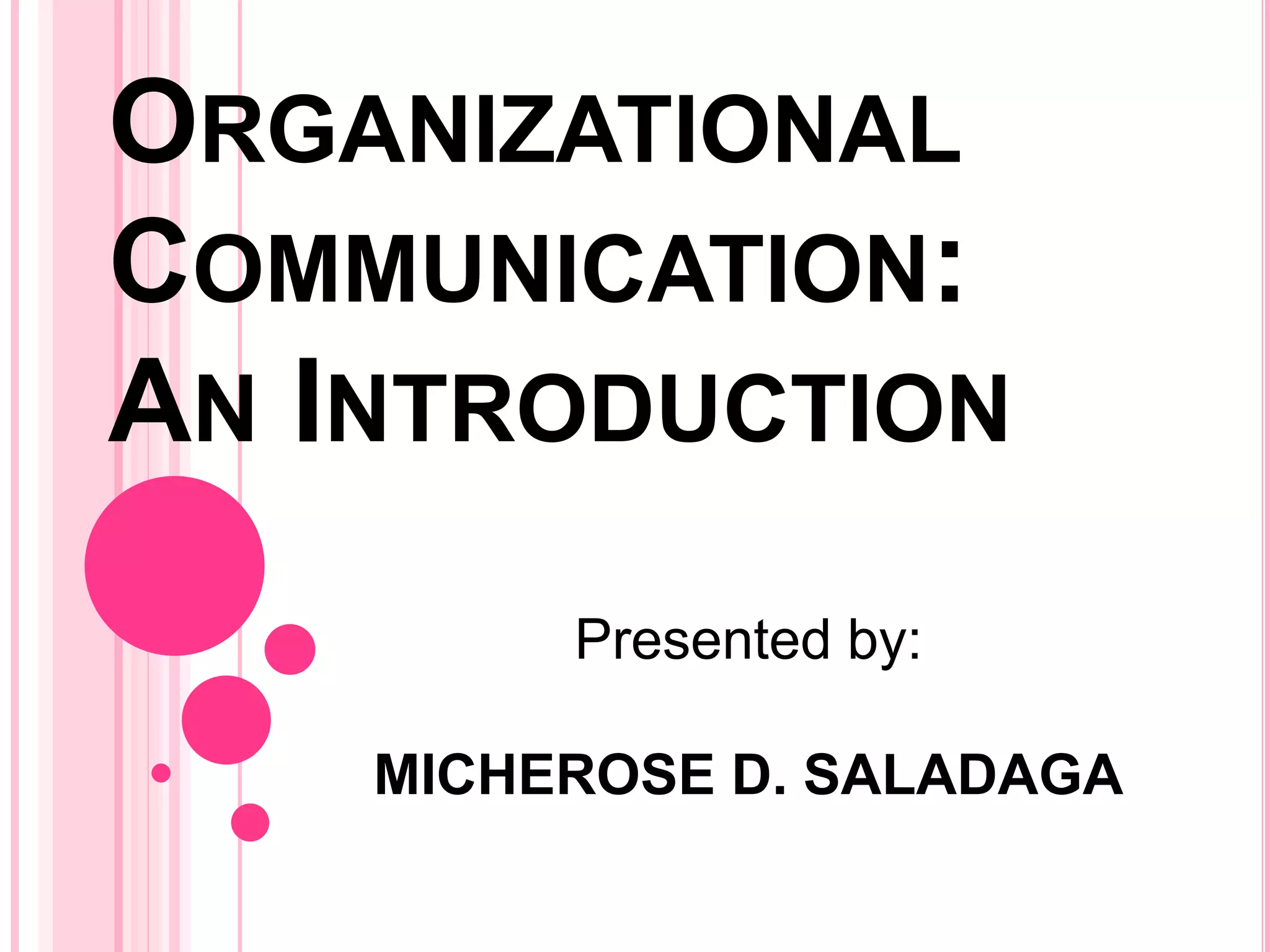 ORGANIZATIONAL COMMUNICATION: AN INTRODUCTION

Presented by:

MICHEROSE D. SALADAGA